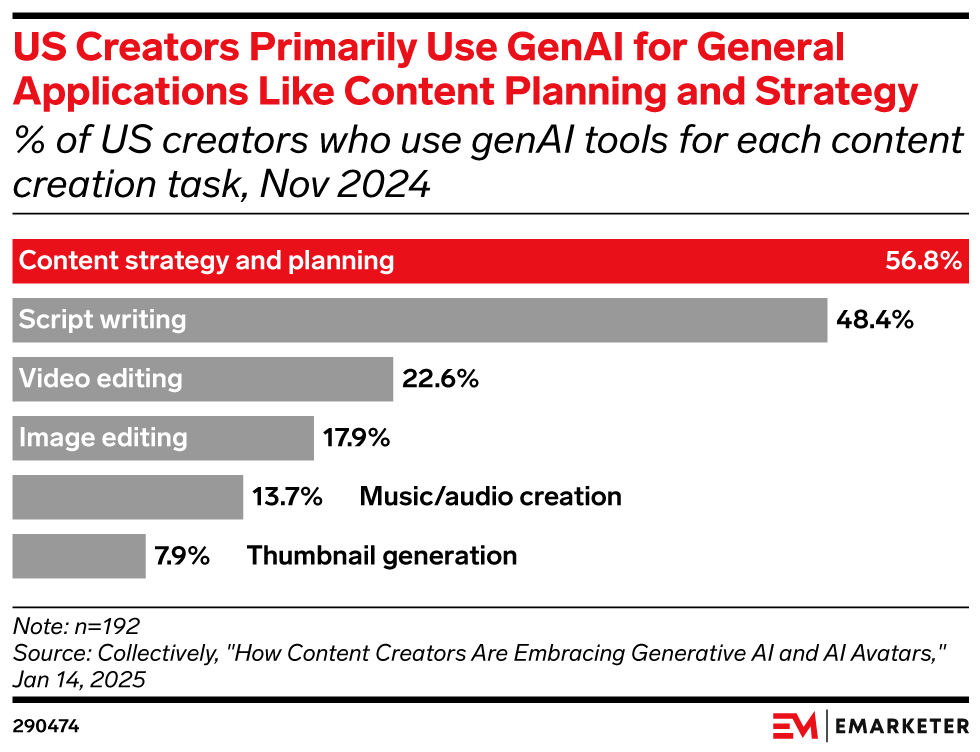 US Creators Primarily Use GenAI for General Applications Like Content Planning and Strategy
% of US creators who use genAI tools for each content creation task, Nov 2024

Content strategy and planning 56.8%
Script writing 48.4%
Video editing 22.6%
Image editing 17.9%
13.7% Music/audio creation
7.9% Thumbnail generation

Note: n=192
Source: Collectively, "How Content Creators Are Embracing Generative AI and AI Avatars," Jan 14, 2025

290474

EM | EMARKETER